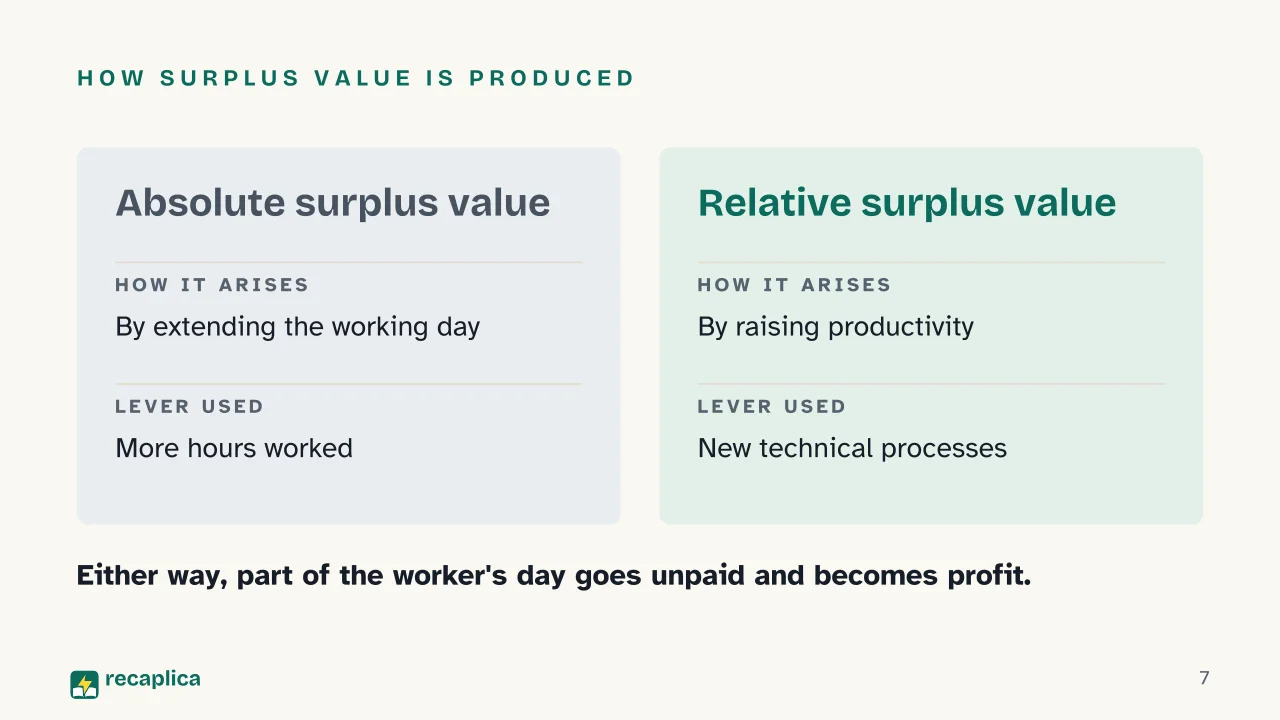 HOW SURPLUS VALUE IS PRODUCED

Absolute surplus value

HOW IT ARISES

By extending the working day

LEVER USED

More hours worked

Relative surplus value

HOW IT ARISES

By raising productivity

LEVER USED

New technical processes

Either way, part of the worker's day goes unpaid and becomes profit.

recaplica

7